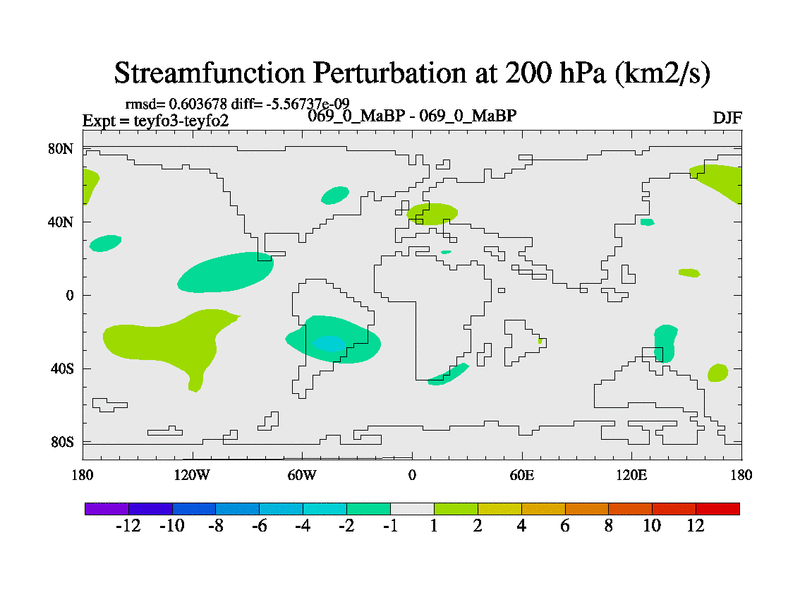 Streamfunction Perturbation at 200 hPa (km2/s)

rmsd= 0.603678 diff= -5.56737e-09
Expt = teyfo3-teyfo2
069_0_MaBP - 069_0_MaBP
DJF

80N
40N
0
40S
80S

180
120W
60W
0
60E
120E
180

-12
-10
-8
-6
-4
-2
-1
1
2
4
6
8
10
12